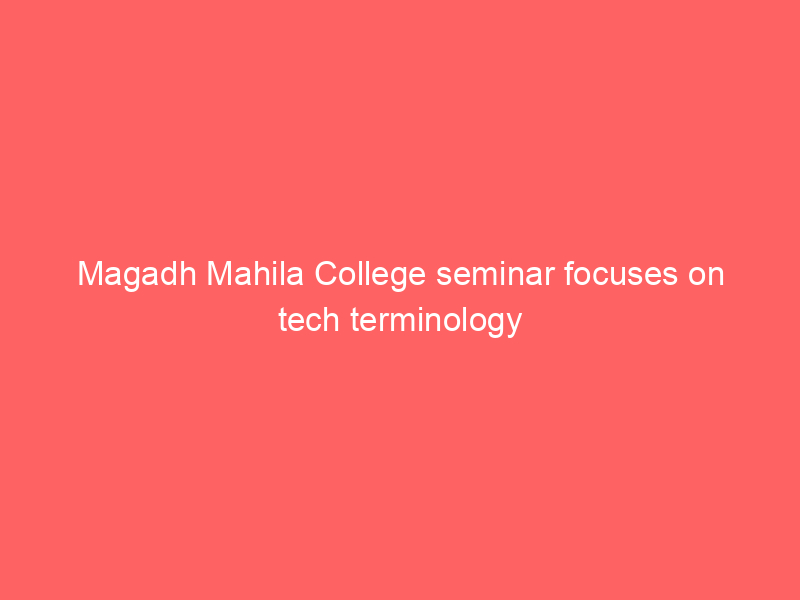 Magadh Mahila College seminar focuses on tech terminology